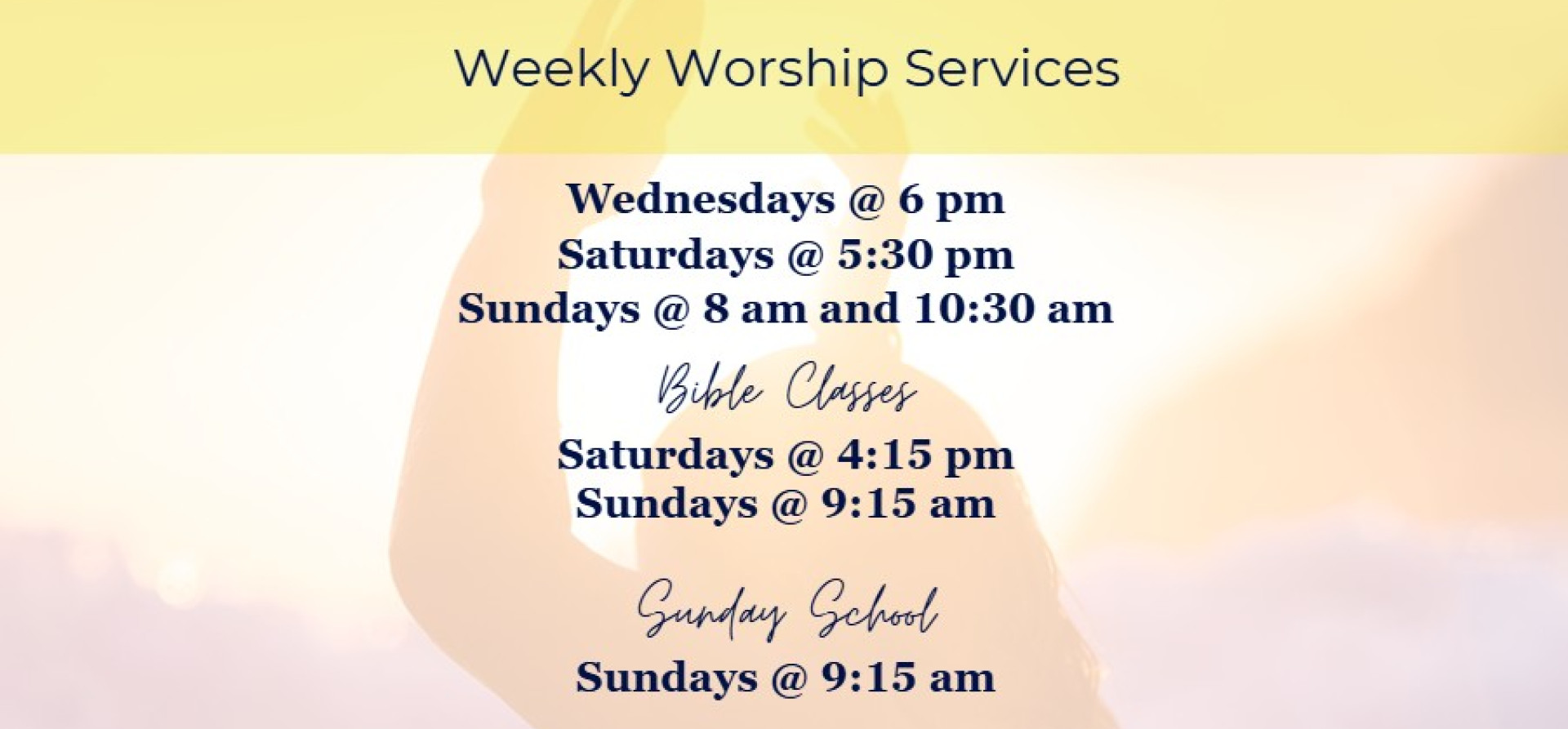 Weekly Worship Services

Wednesdays @ 6 pm
Saturdays @ 5:30 pm
Sundays @ 8 am and 10:30 am

Bible Classes

Saturdays @ 4:15 pm
Sundays @ 9:15 am

Sunday School

Sundays @ 9:15 am